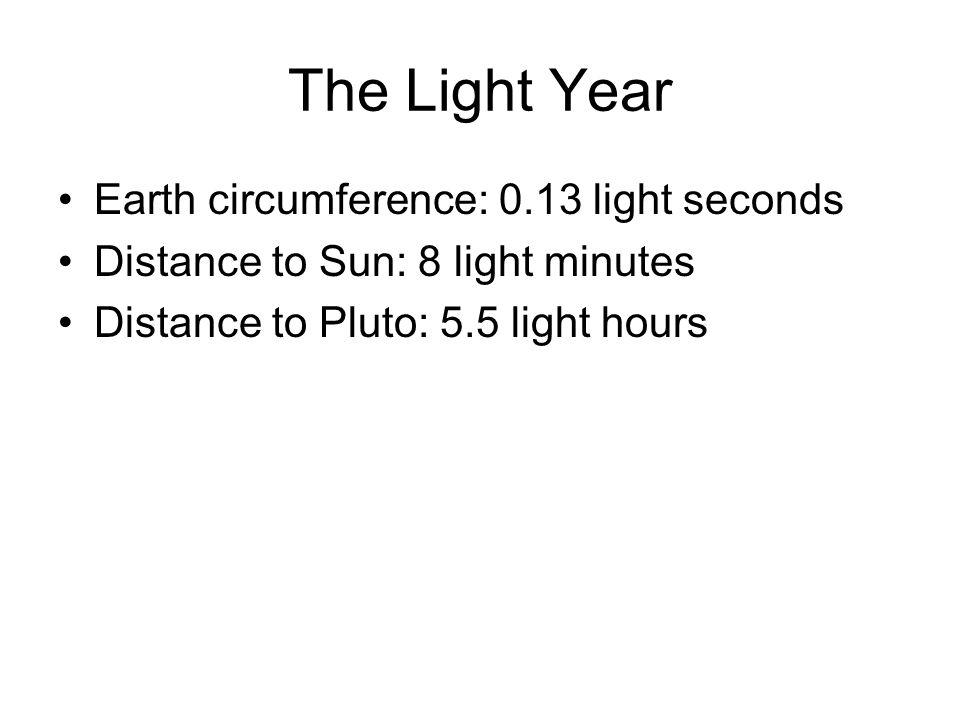 The Light Year

• Earth circumference: 0.13 light seconds
• Distance to Sun: 8 light minutes
• Distance to Pluto: 5.5 light hours